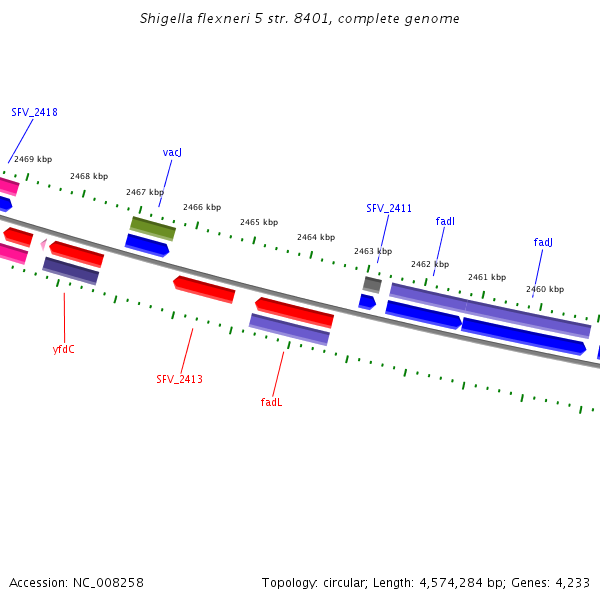 Shigella flexneri 5 str. 8401, complete genome

SFV_2418

2469 kbp

2468 kbp

vacJ

2467 kbp

2466 kbp

2465 kbp

2464 kbp

SFV_2411

2463 kbp

fadI

2462 kbp

2461 kbp

fadJ

2460 kbp

yfdC

SFV_2413

fadL

Accession: NC_008258

Topology: circular; Length: 4,574,284 bp; Genes: 4,233